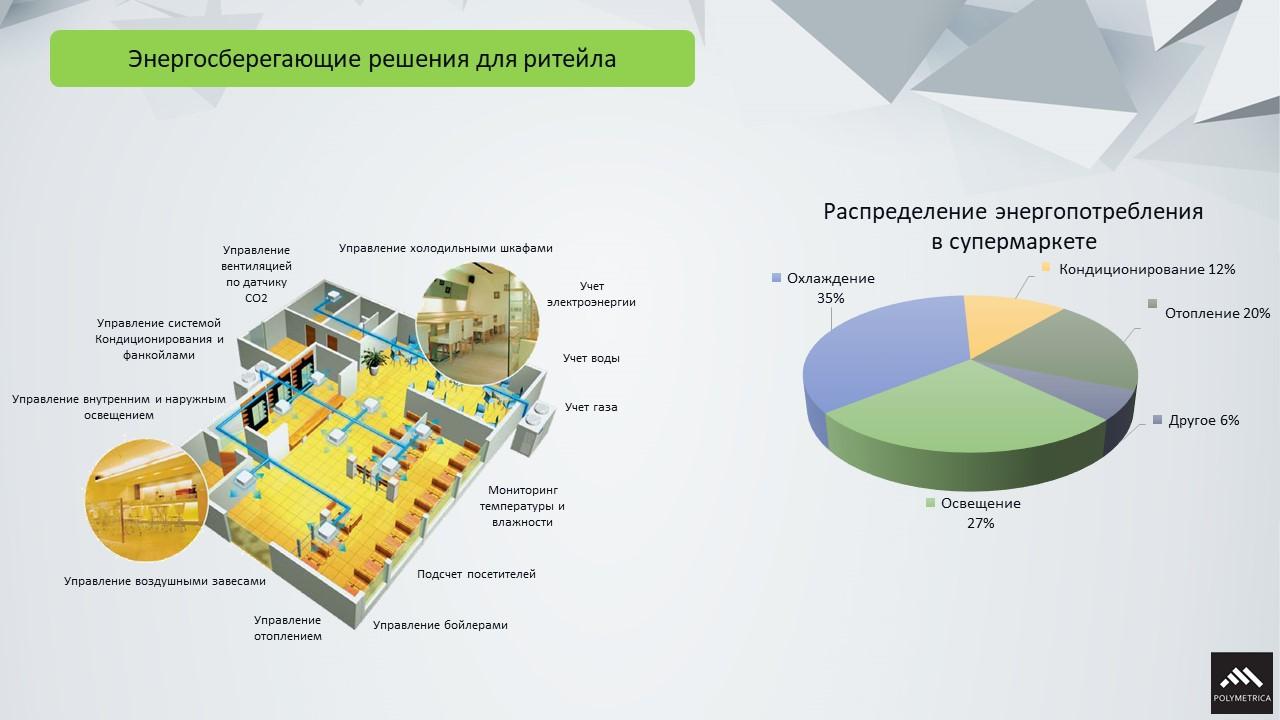 Энергосберегающие решения для ритейла

Управление вентиляцией по датчику CO2

Управление холодильными шкафами

Учет электроэнергии

Управление системой Кондиционирования и фанкойлами

Учет воды

Управление внутренним и наружным освещением

Учет газа

Мониторинг температуры и влажности

Управление воздушными завесами

Подсчет посетителей

Управление отоплением

Управление бойлерами

Распределение энергопотребления в супермаркете

Охлаждение 35%

Кондиционирование 12%

Отопление 20%

Другое 6%

Освещение 27%

POLYMETRICA